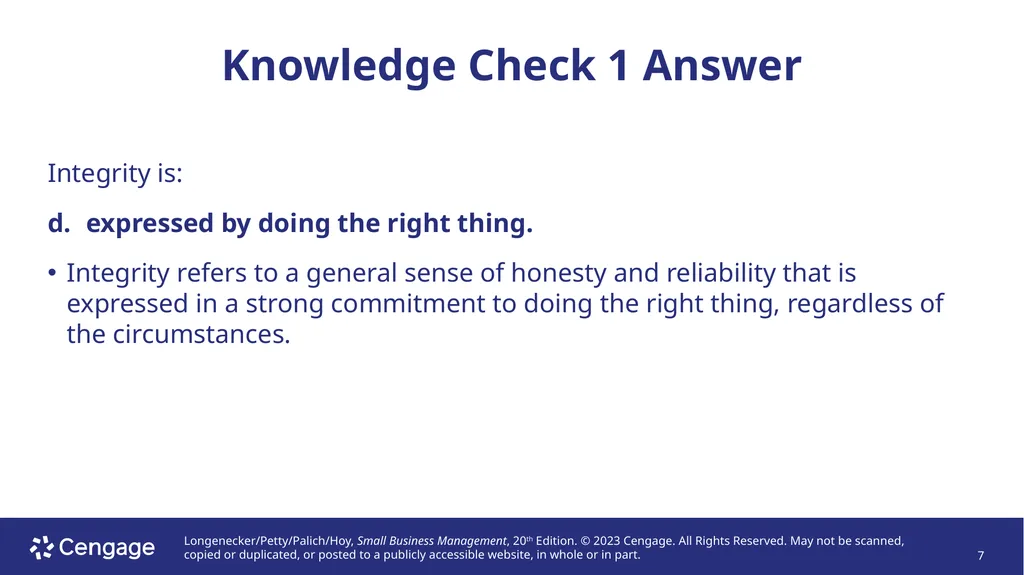 Knowledge Check 1 Answer

Integrity is:

d. expressed by doing the right thing.

• Integrity refers to a general sense of honesty and reliability that is expressed in a strong commitment to doing the right thing, regardless of the circumstances.

Cengage

Longenecker/Petty/Palich/Hoy, Small Business Management, 20th Edition. © 2023 Cengage. All Rights Reserved. May not be scanned, copied or duplicated, or posted to a publicly accessible website, in whole or in part.

7